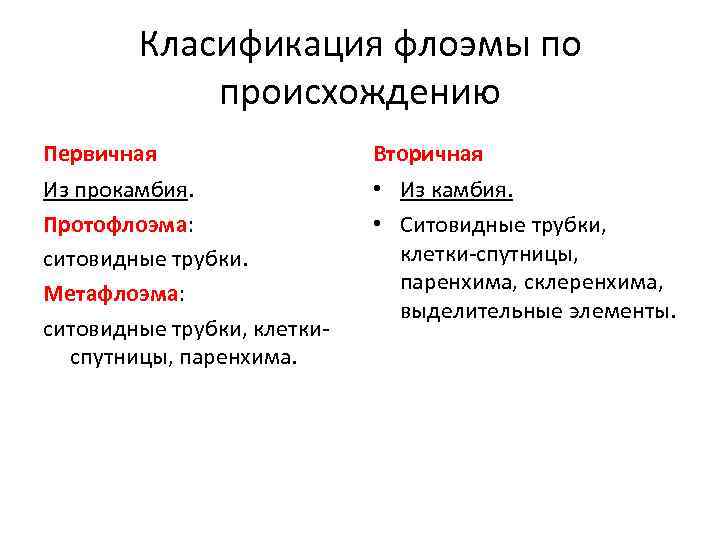 Класификация флоэмы по происхождению

Первичная

Из прокамбия.

Протофлоэма:

ситовидные трубки.

Метафлоэма:

ситовидные трубки, клетки-спутницы, паренхима.

Вторичная

• Из камбия.
• Ситовидные трубки, клетки-спутницы, паренхима, склеренхима, выделительные элементы.